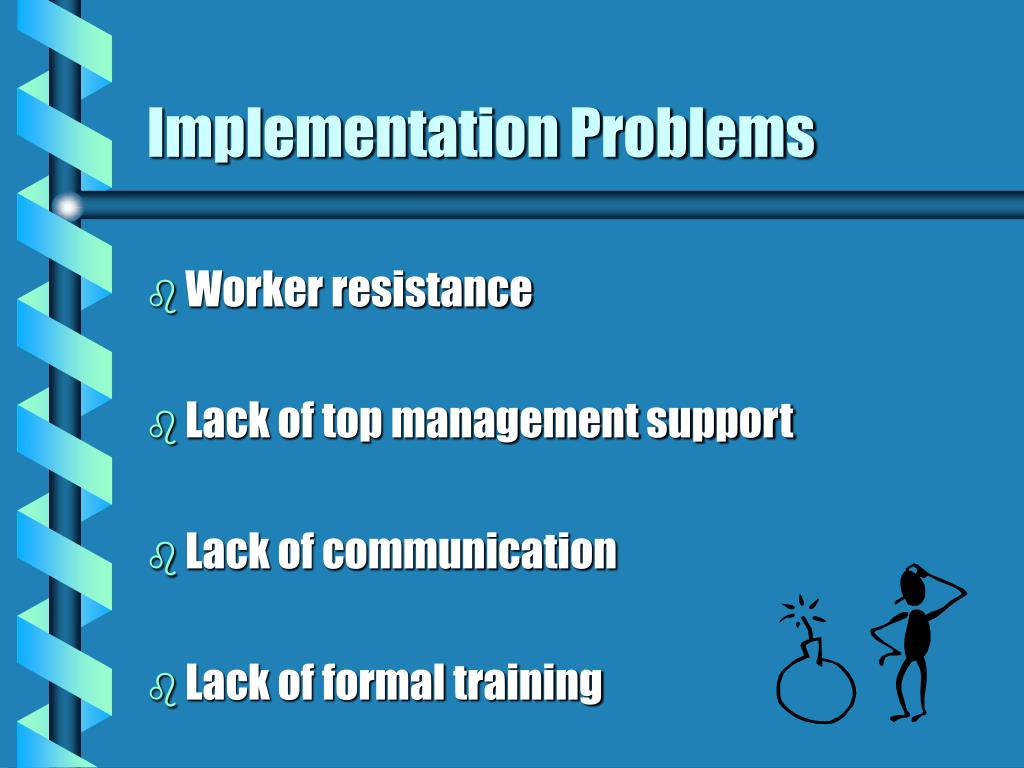 Implementation Problems

Worker resistance

Lack of top management support

Lack of communication

Lack of formal training